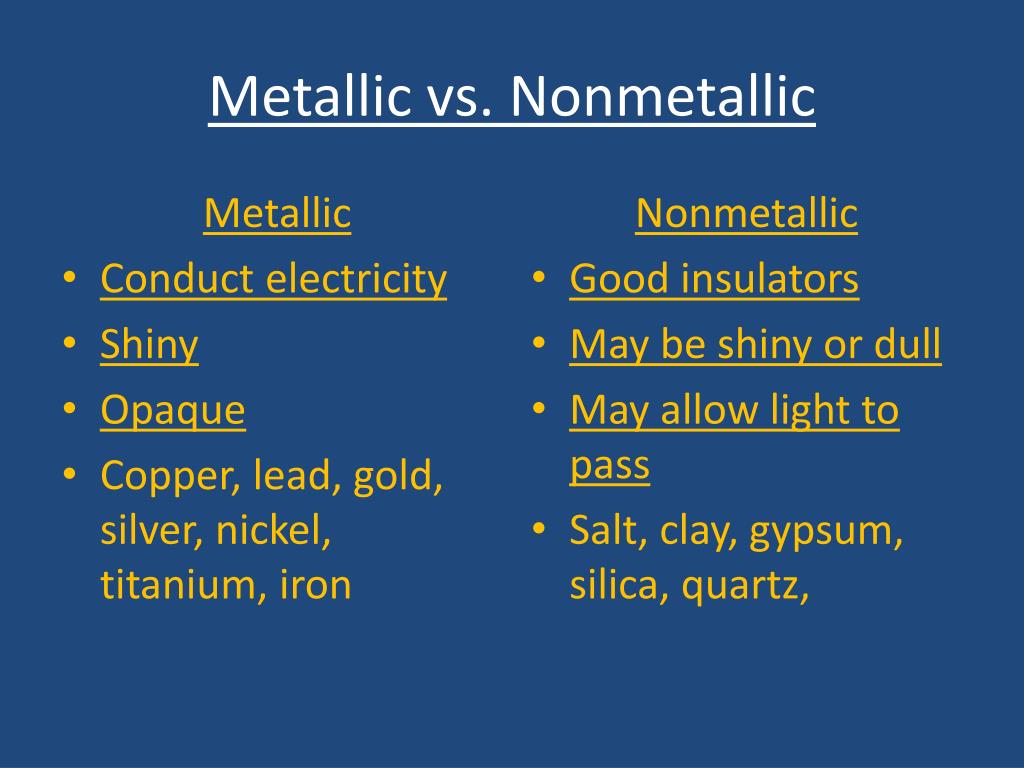 Metallic vs. Nonmetallic

Metallic
• Conduct electricity
• Shiny
• Opaque
• Copper, lead, gold, silver, nickel, titanium, iron

Nonmetallic
• Good insulators
• May be shiny or dull
• May allow light to pass
• Salt, clay, gypsum, silica, quartz,